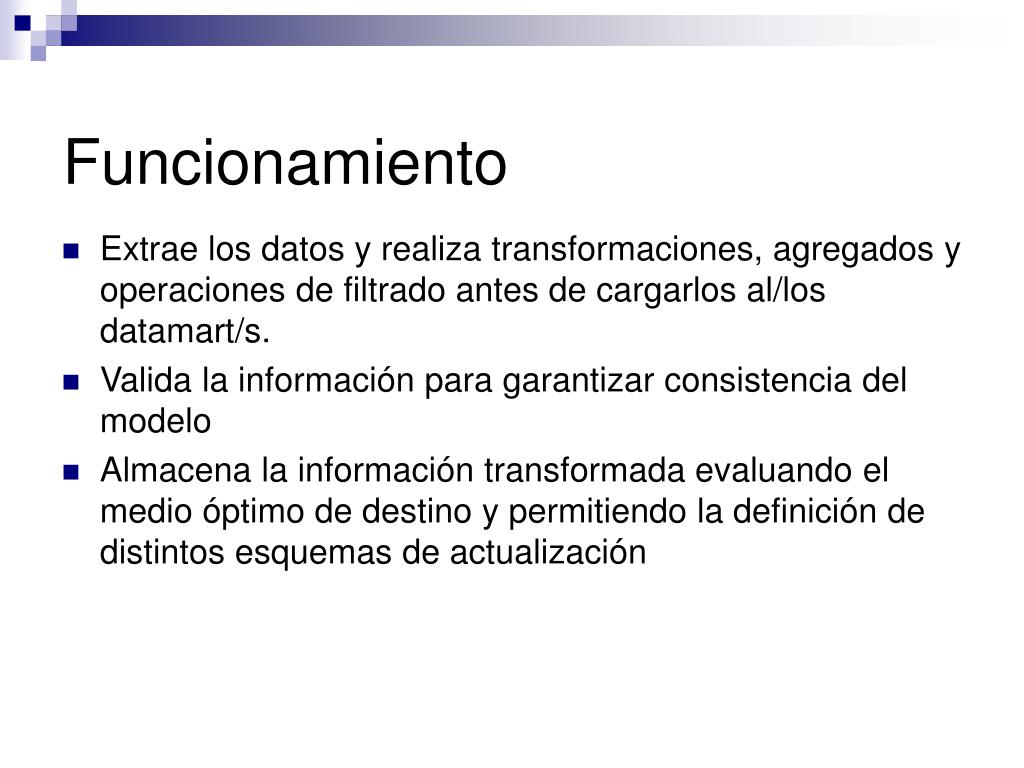 Funcionamiento

- Extrae los datos y realiza transformaciones, agregados y operaciones de filtrado antes de cargarlos al/los datamart/s.
- Valida la información para garantizar consistencia del modelo
- Almacena la información transformada evaluando el medio óptimo de destino y permitiendo la definición de distintos esquemas de actualización